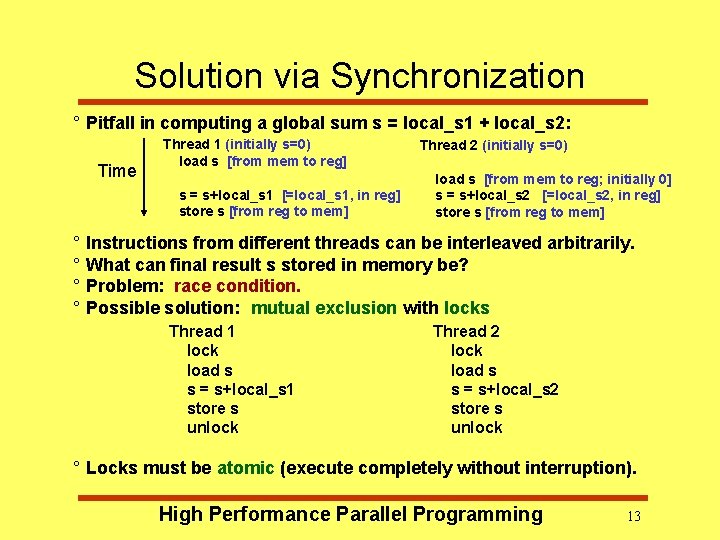 Solution via Synchronization

° Pitfall in computing a global sum s = local_s1 + local_s2:

Time

Thread 1 (initially s=0)
load s [from mem to reg]
s = s+local_s1 [=local_s1, in reg]
store s [from reg to mem]

Thread 2 (initially s=0)
load s [from mem to reg; initially 0]
s = s+local_s2 [=local_s2, in reg]
store s [from reg to mem]

° Instructions from different threads can be interleaved arbitrarily.
° What can final result s stored in memory be?
° Problem: race condition.
° Possible solution: mutual exclusion with locks

Thread 1
lock
load s
s = s+local_s1
store s
unlock

Thread 2
lock
load s
s = s+local_s2
store s
unlock

° Locks must be atomic (execute completely without interruption).

High Performance Parallel Programming 13